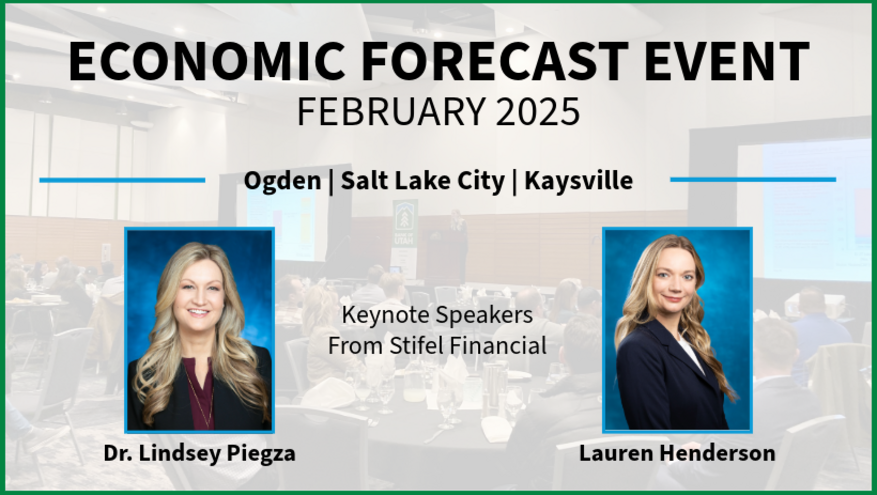 ECONOMIC FORECAST EVENT
FEBRUARY 2025

Ogden | Salt Lake City | Kaysville

Keynote Speakers
From Stifel Financial

Dr. Lindsey Piegza

Lauren Henderson